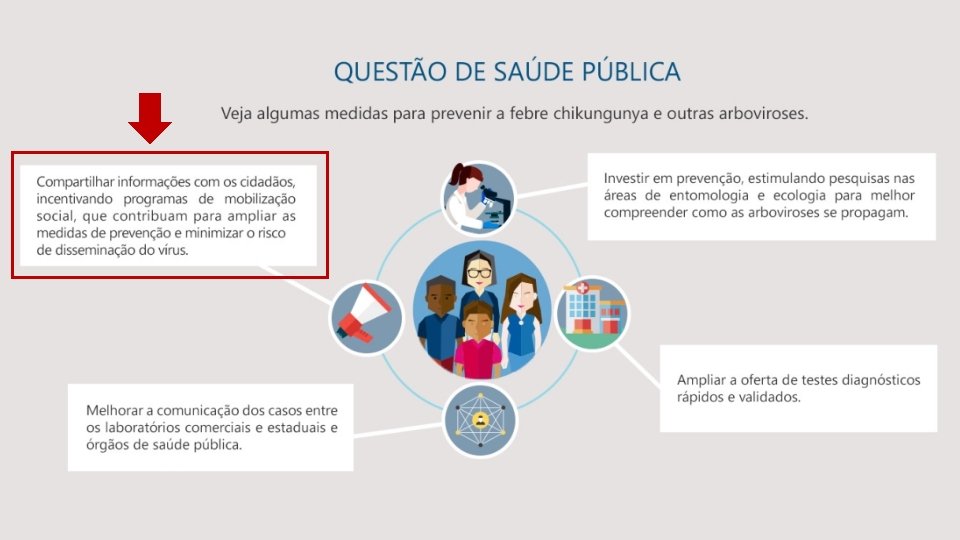 QUESTÃO DE SAÚDE PÚBLICA

Veja algumas medidas para prevenir a febre chikungunya e outras arboviroses.

Compartilhar informações com os cidadãos, incentivando programas de mobilização social, que contribuam para ampliar as medidas de prevenção e minimizar o risco de disseminação do vírus.

Investir em prevenção, estimulando pesquisas nas áreas de entomologia e ecologia para melhor compreender como as arboviroses se propagam.

Ampliar a oferta de testes diagnósticos rápidos e validados.

Melhorar a comunicação dos casos entre os laboratórios comerciais e estaduais e órgãos de saúde pública.